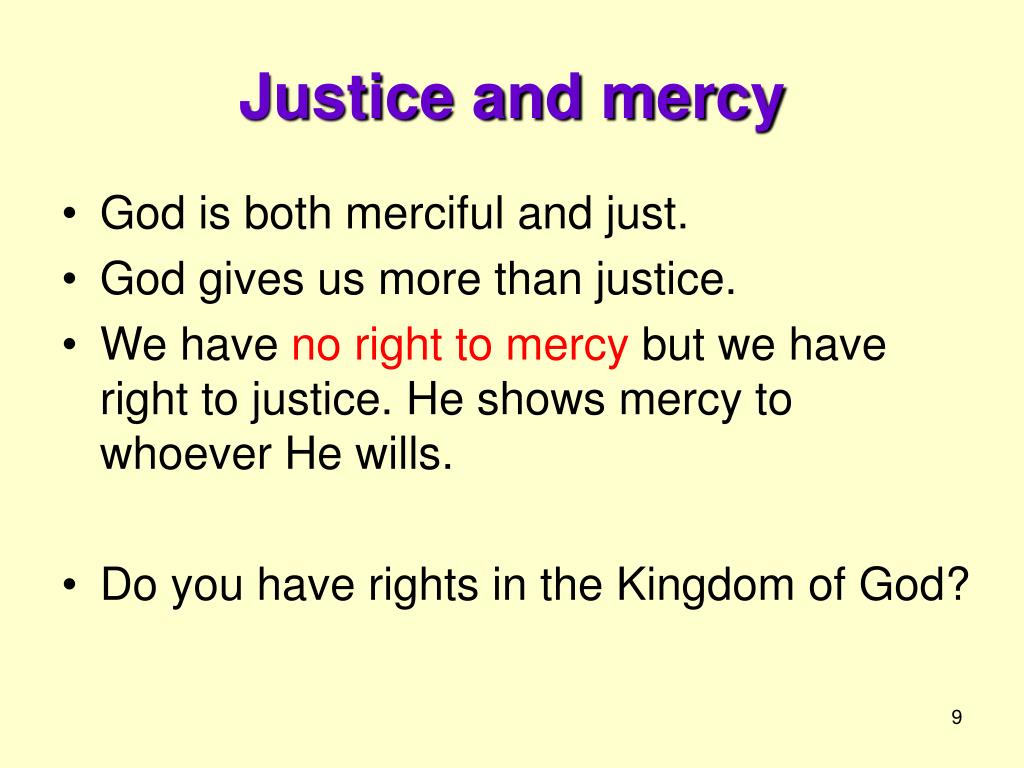 Justice and mercy

• God is both merciful and just.
• God gives us more than justice.
• We have no right to mercy but we have right to justice. He shows mercy to whoever He wills.

• Do you have rights in the Kingdom of God?

9